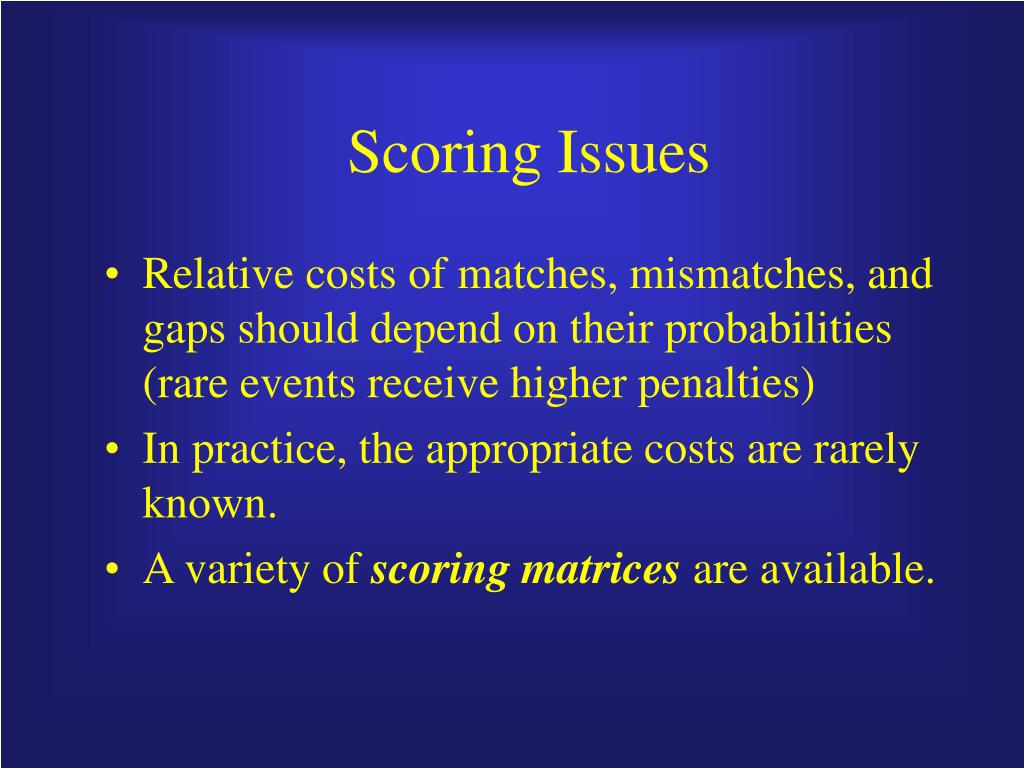 Scoring Issues

• Relative costs of matches, mismatches, and gaps should depend on their probabilities (rare events receive higher penalties)
• In practice, the appropriate costs are rarely known.
• A variety of scoring matrices are available.